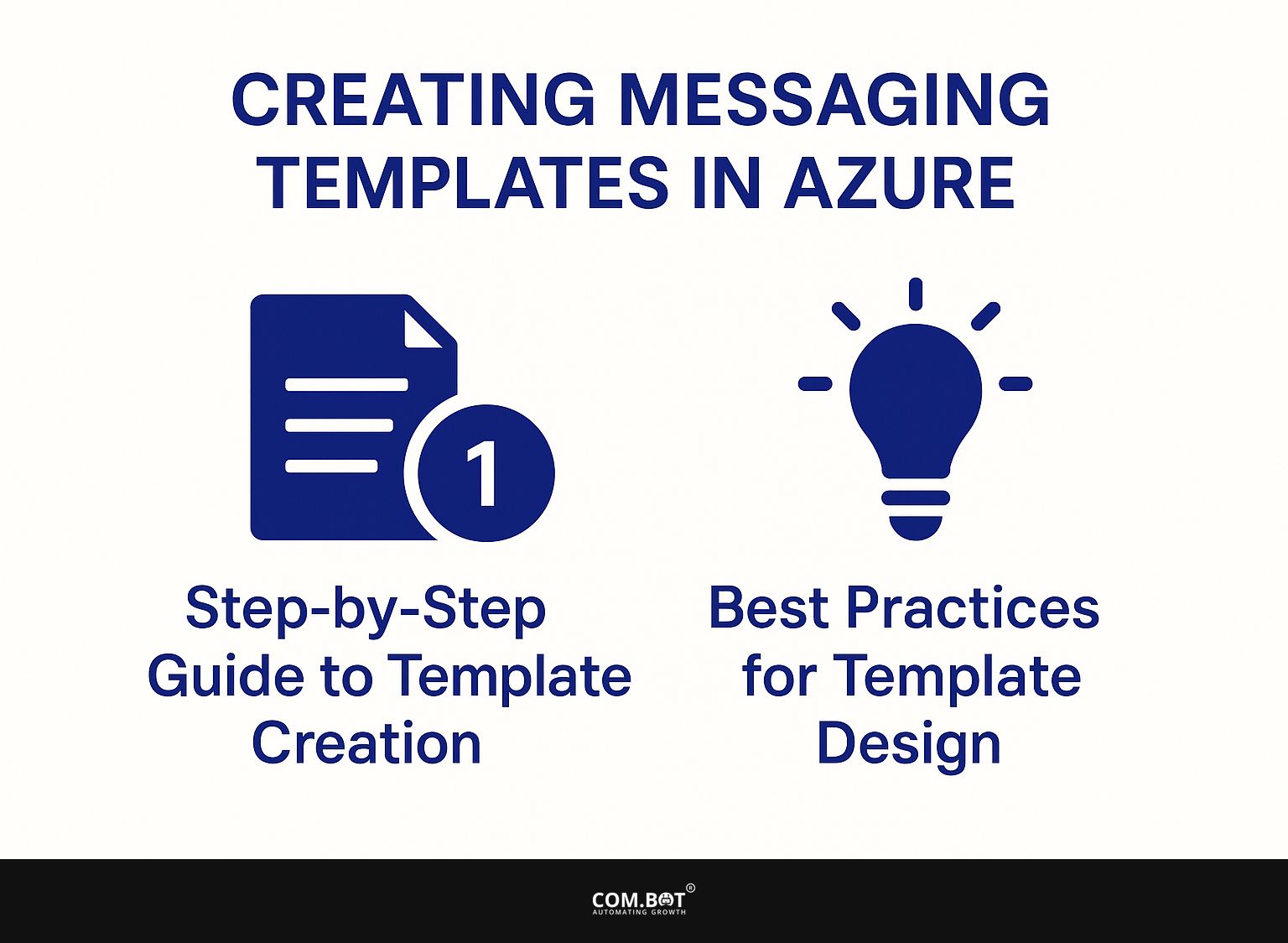 CREATING MESSAGING TEMPLATES IN AZURE

1

Step-by-Step Guide to Template Creation

Best Practices for Template Design

COM.BOT®
AUTOMATING GROWTH